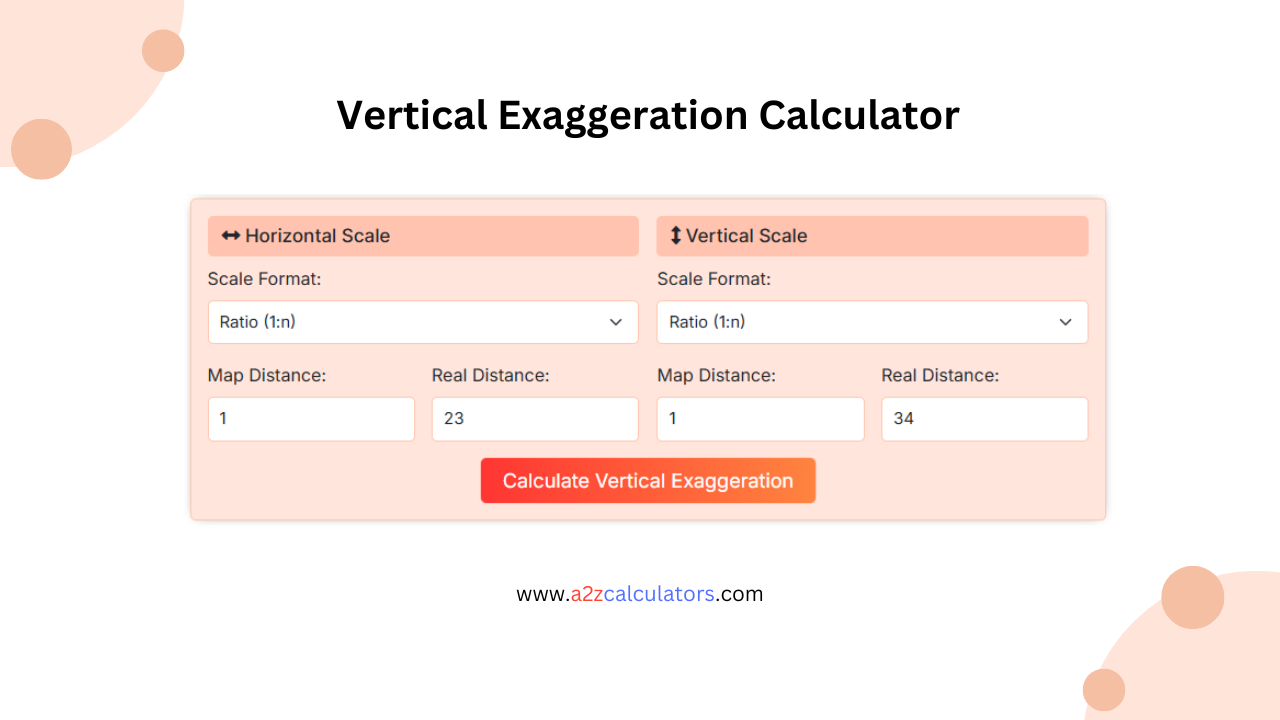 Vertical Exaggeration Calculator

↔ Horizontal Scale

Scale Format:

Ratio (1:n)

Map Distance:

1

Real Distance:

23

↕ Vertical Scale

Scale Format:

Ratio (1:n)

Map Distance:

1

Real Distance:

34

Calculate Vertical Exaggeration

www.a2zcalculators.com